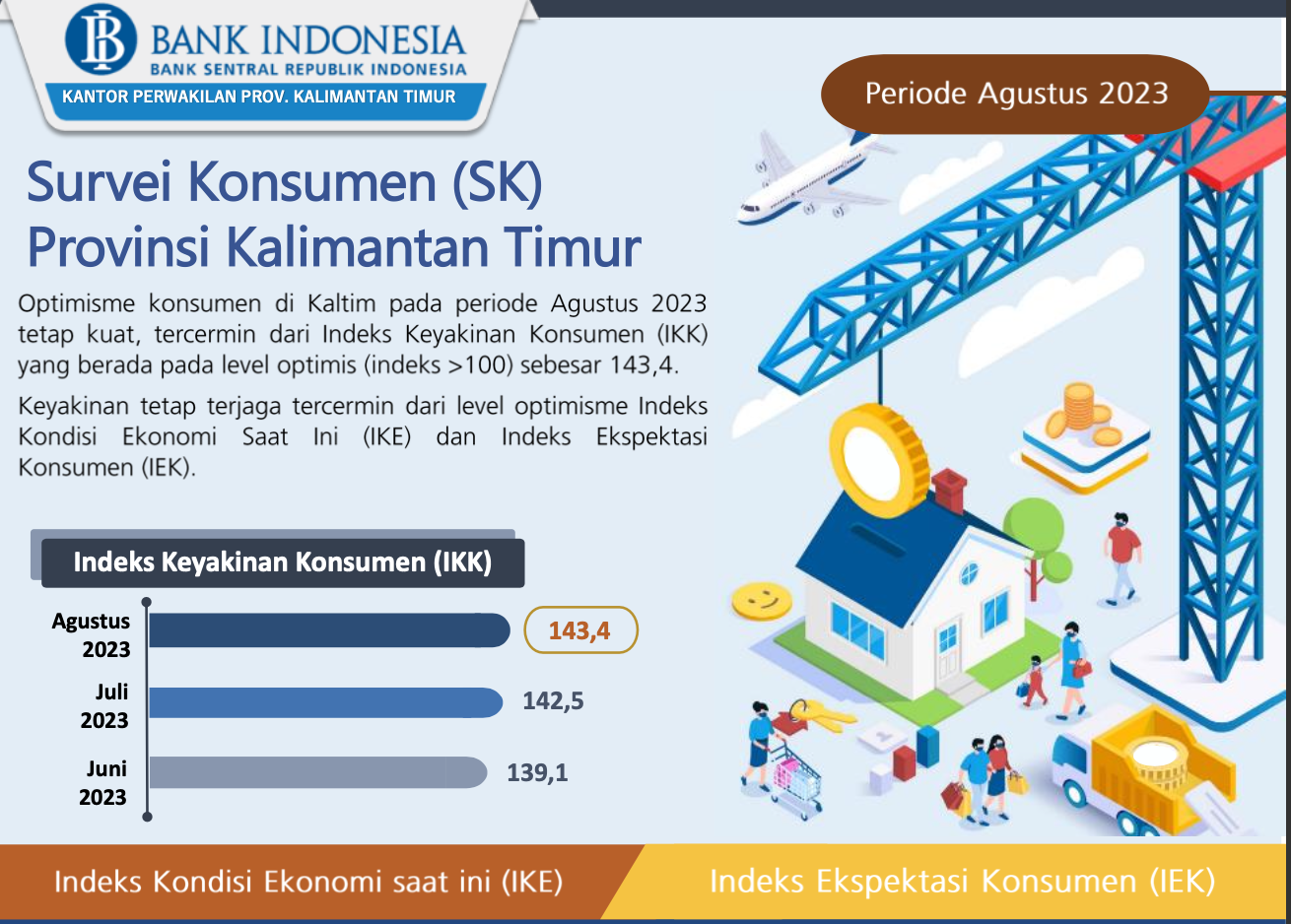 BANK INDONESIA
BANK SENTRAL REPUBLIK INDONESIA
KANTOR PERWAKILAN PROV. KALIMANTAN TIMUR

Periode Agustus 2023

Survei Konsumen (SK)
Provinsi Kalimantan Timur

Optimisme konsumen di Kaltim pada periode Agustus 2023 tetap kuat, tercermin dari Indeks Keyakinan Konsumen (IKK) yang berada pada level optimis (indeks >100) sebesar 143,4.

Keyakinan tetap terjaga tercermin dari level optimisme Indeks Kondisi Ekonomi Saat Ini (IKE) dan Indeks Ekspektasi Konsumen (IEK).

Indeks Keyakinan Konsumen (IKK)

Agustus 2023 143,4
Juli 2023 142,5
Juni 2023 139,1

Indeks Kondisi Ekonomi saat ini (IKE)
Indeks Ekspektasi Konsumen (IEK)